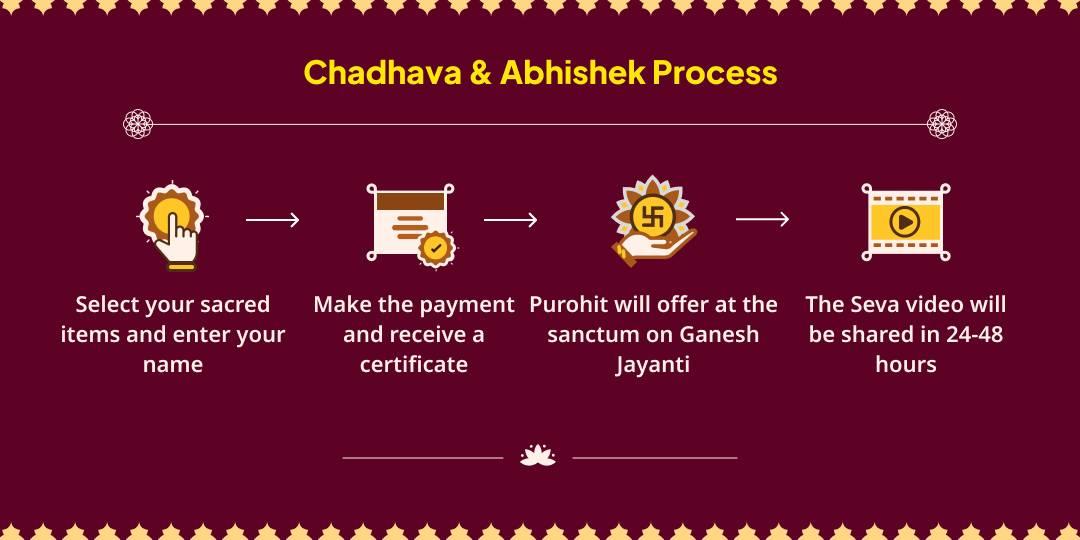 Chadhava & Abhishek Process

Select your sacred items and enter your name

Make the payment and receive a certificate

Purohit will offer at the sanctum on Ganesh Jayanti

The Seva video will be shared in 24-48 hours